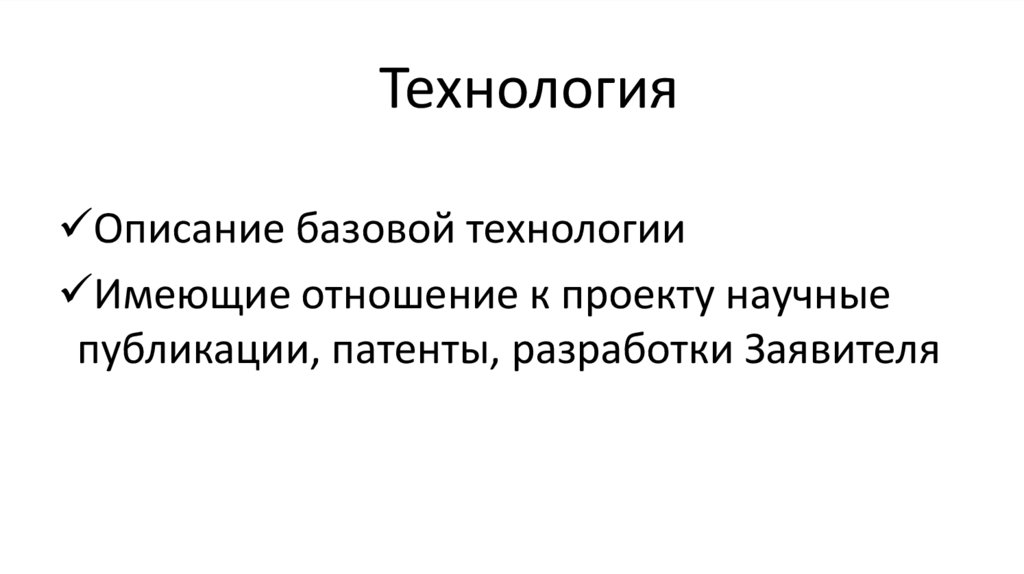 Технология

✓Описание базовой технологии

✓Имеющие отношение к проекту научные публикации, патенты, разработки Заявителя